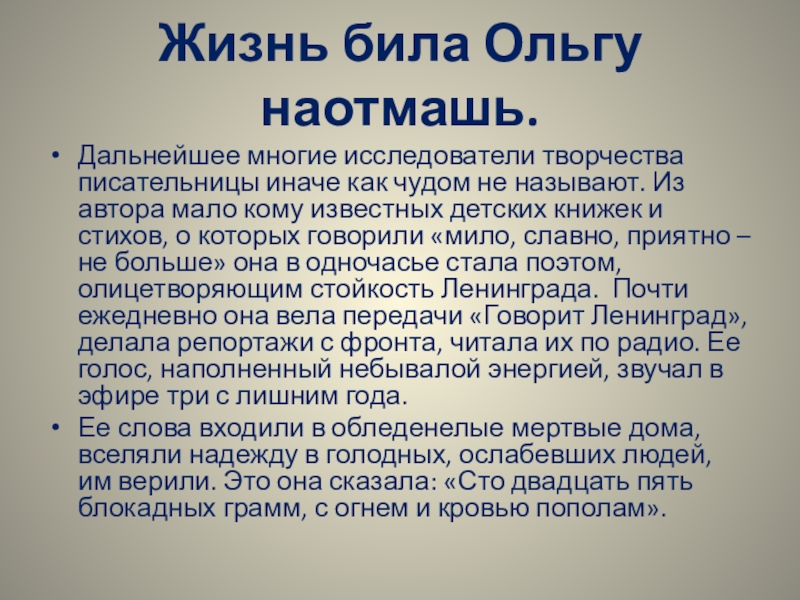 Жизнь била Ольгу наотмашь.

• Дальнейшее многие исследователи творчества писательницы иначе как чудом не называют. Из автора мало кому известных детских книжек и стихов, о которых говорили «мило, славно, приятно – не больше» она в одночасье стала поэтом, олицетворяющим стойкость Ленинграда. Почти ежедневно она вела передачи «Говорит Ленинград», делала репортажи с фронта, читала их по радио. Ее голос, наполненный небывалой энергией, звучал в эфире три с лишним года.

• Ее слова входили в обледенелые мертвые дома, вселяли надежду в голодных, ослабевших людей, им верили. Это она сказала: «Сто двадцать пять блокадных грамм, с огнем и кровью пополам».